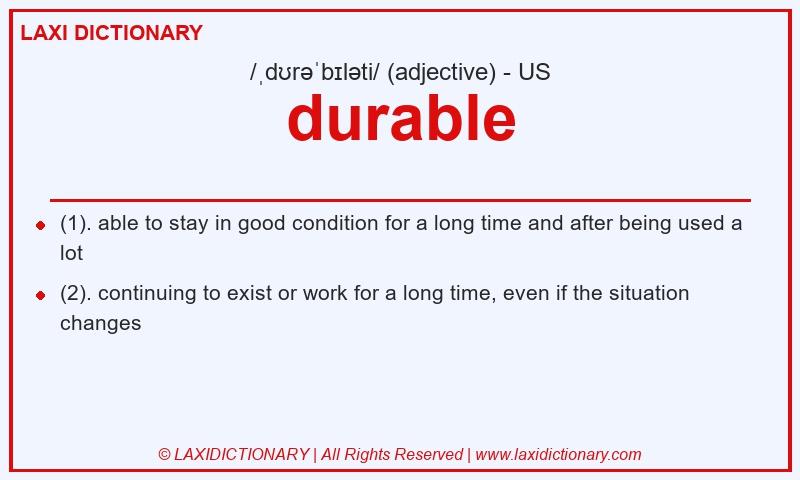 LAXI DICTIONARY

/ˌdʊrəˈbɪləti/ (adjective) - US

durable

(1). able to stay in good condition for a long time and after being used a lot

(2). continuing to exist or work for a long time, even if the situation changes

© LAXIDICTIONARY | All Rights Reserved | www.laxidictionary.com